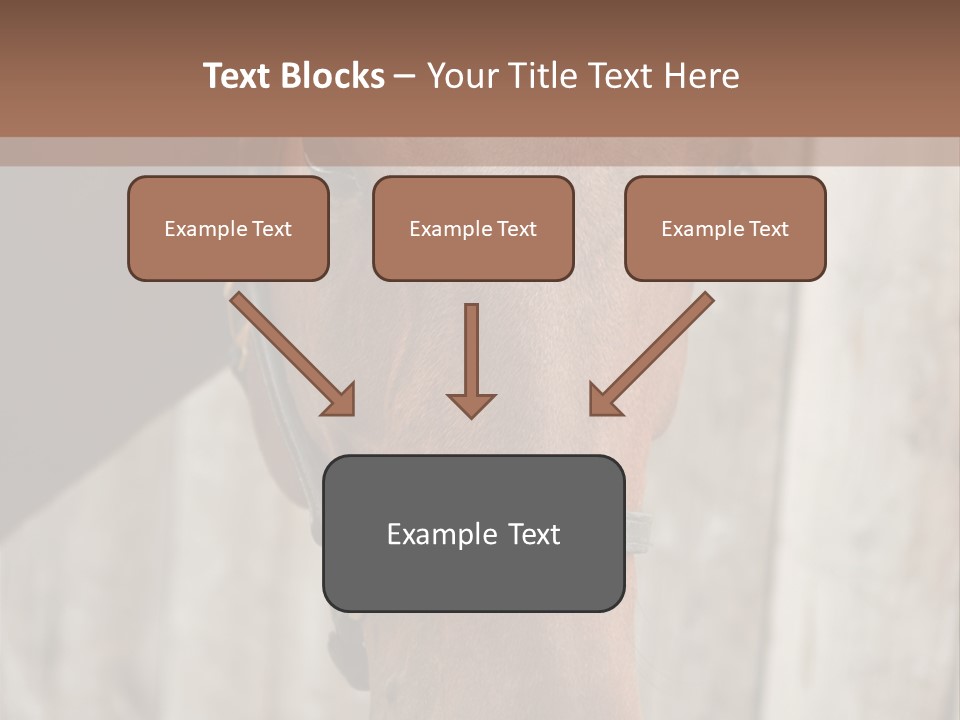 Text Blocks – Your Title Text Here

Example Text

Example Text

Example Text

Example Text